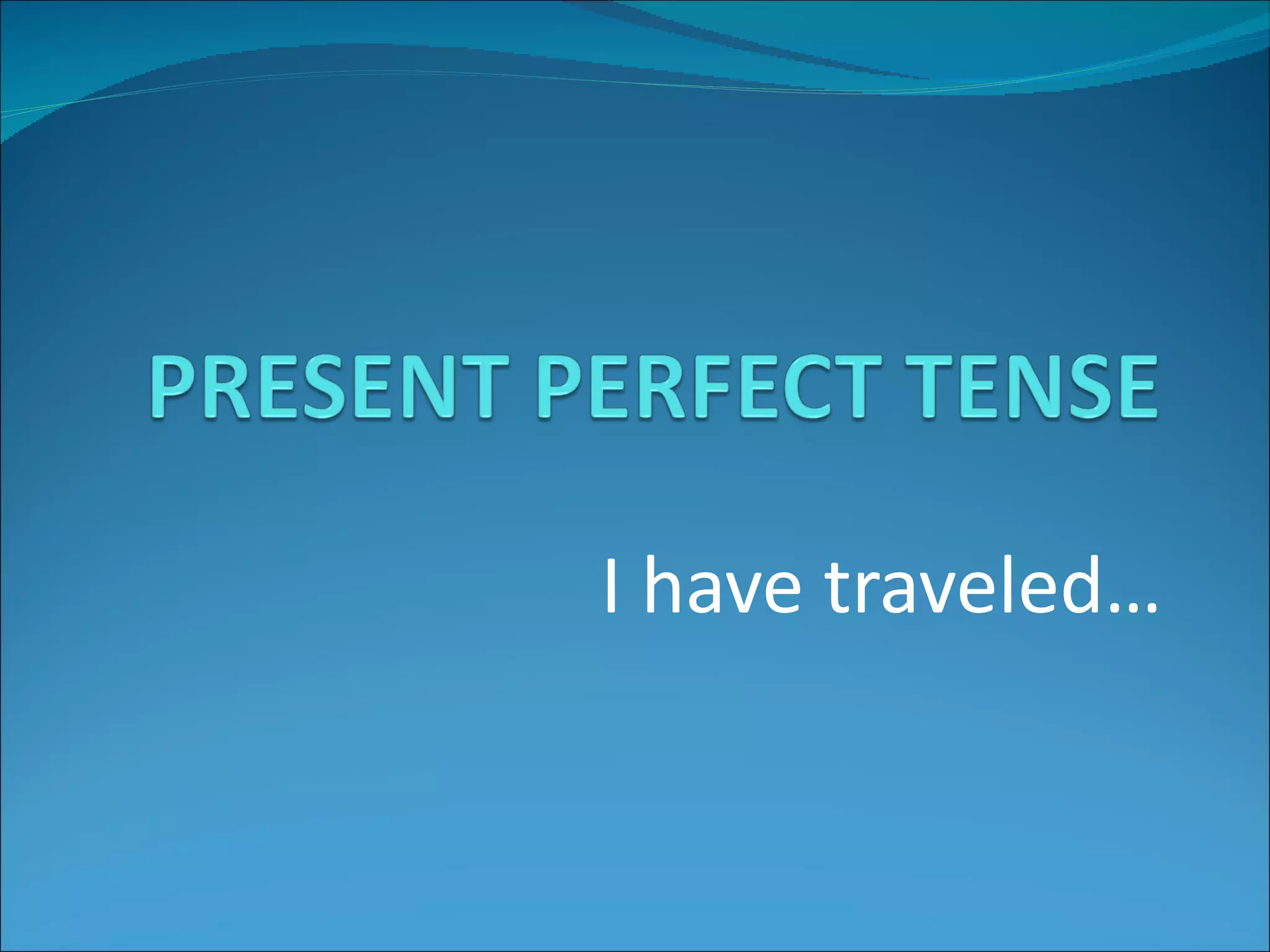 PRESENT PERFECT TENSE

I have traveled…